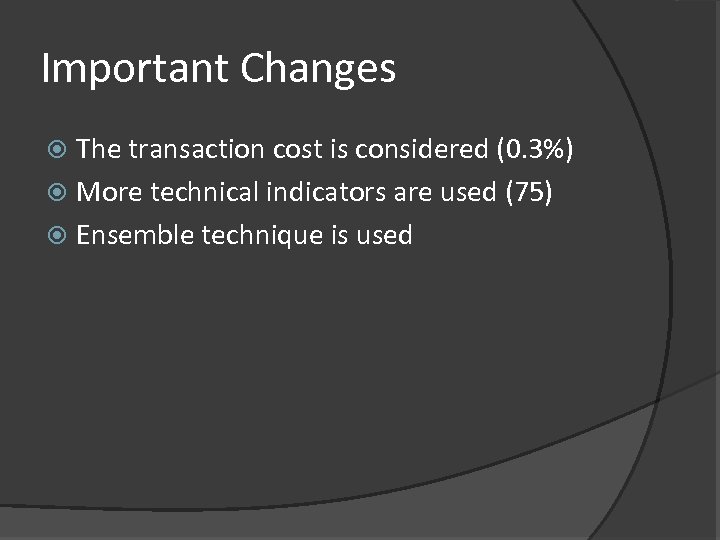 Important Changes

The transaction cost is considered (0.3%)

More technical indicators are used (75)

Ensemble technique is used